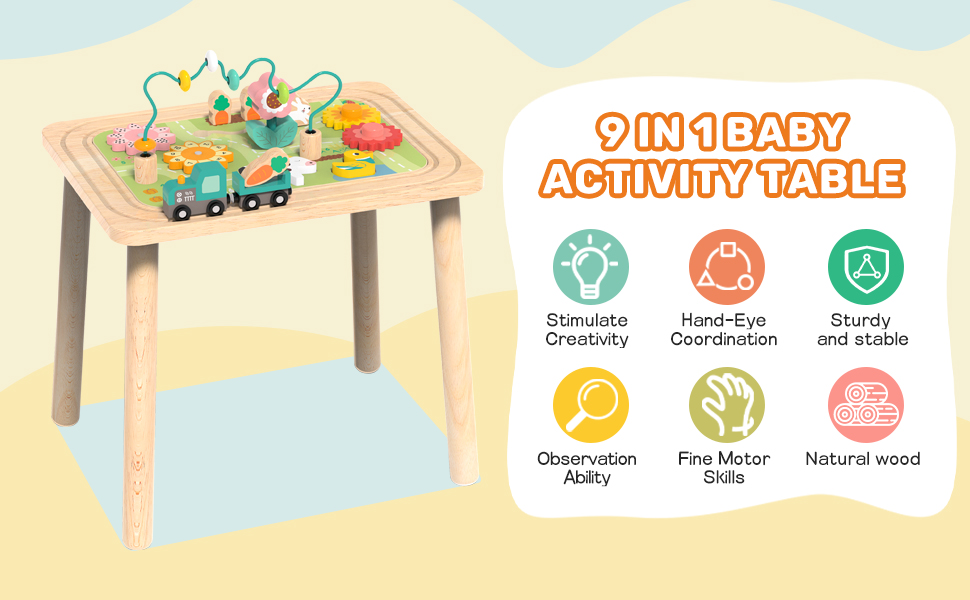 9 IN 1 BABY ACTIVITY TABLE

Stimulate Creativity

Hand-Eye Coordination

Sturdy and stable

Observation Ability

Fine Motor Skills

Natural wood